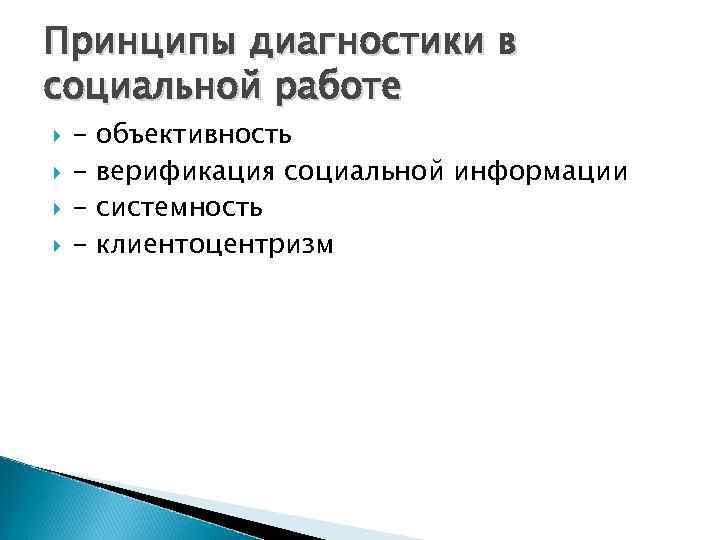 Принципы диагностики в социальной работе

- объективность
- верификация социальной информации
- системность
- клиентоцентризм